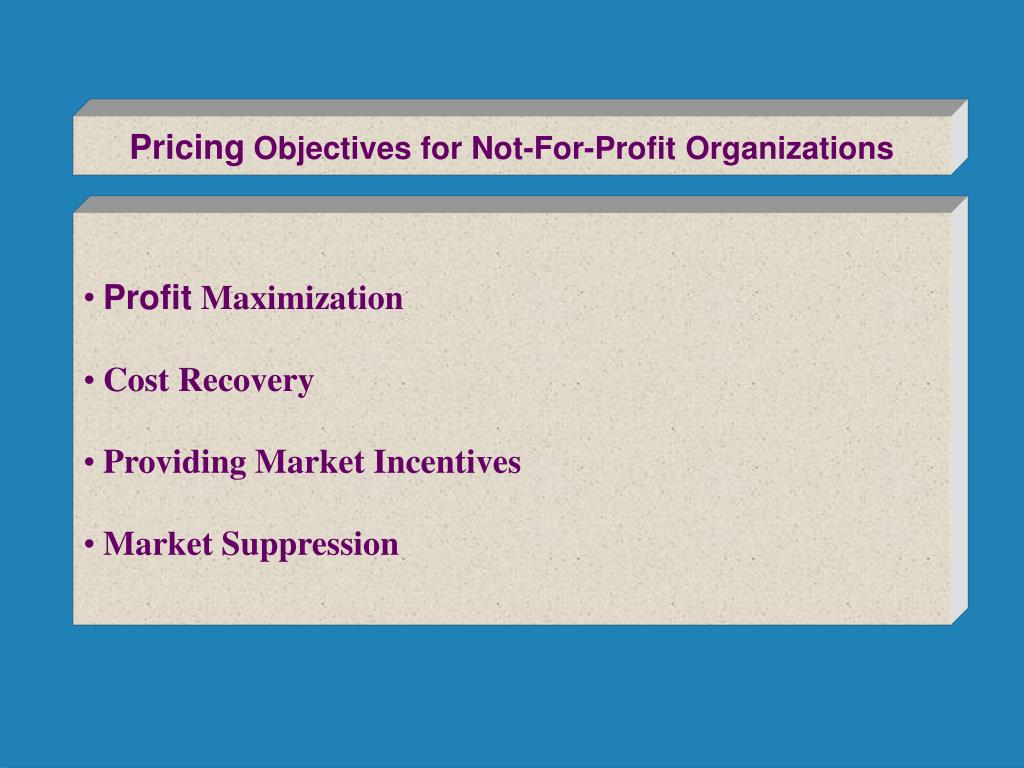 Pricing Objectives for Not-For-Profit Organizations

• Profit Maximization

• Cost Recovery

• Providing Market Incentives

• Market Suppression